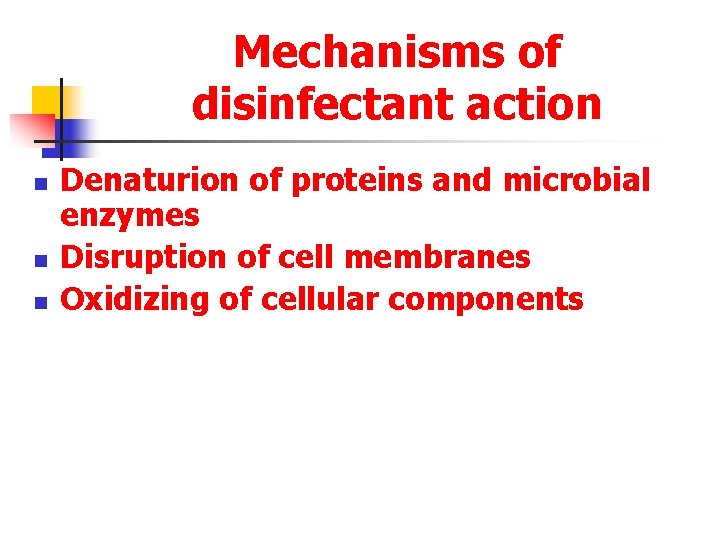 Mechanisms of disinfectant action

- Denaturion of proteins and microbial enzymes
- Disruption of cell membranes
- Oxidizing of cellular components